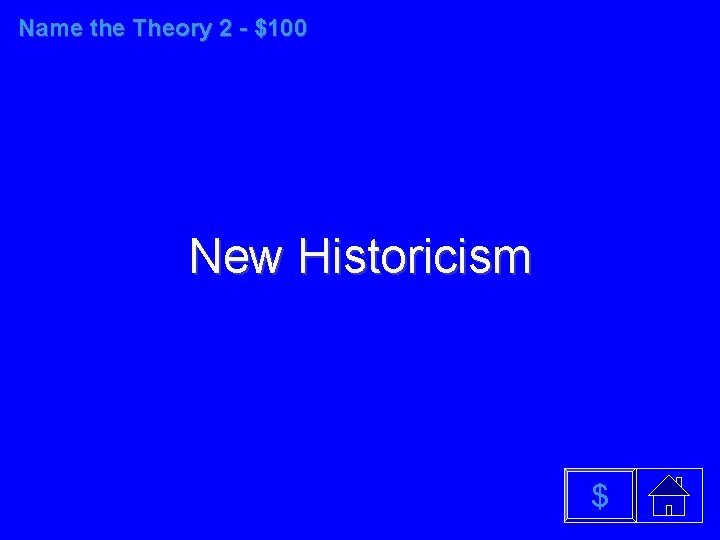 Name the Theory 2 - \$100

New Historicism

\$